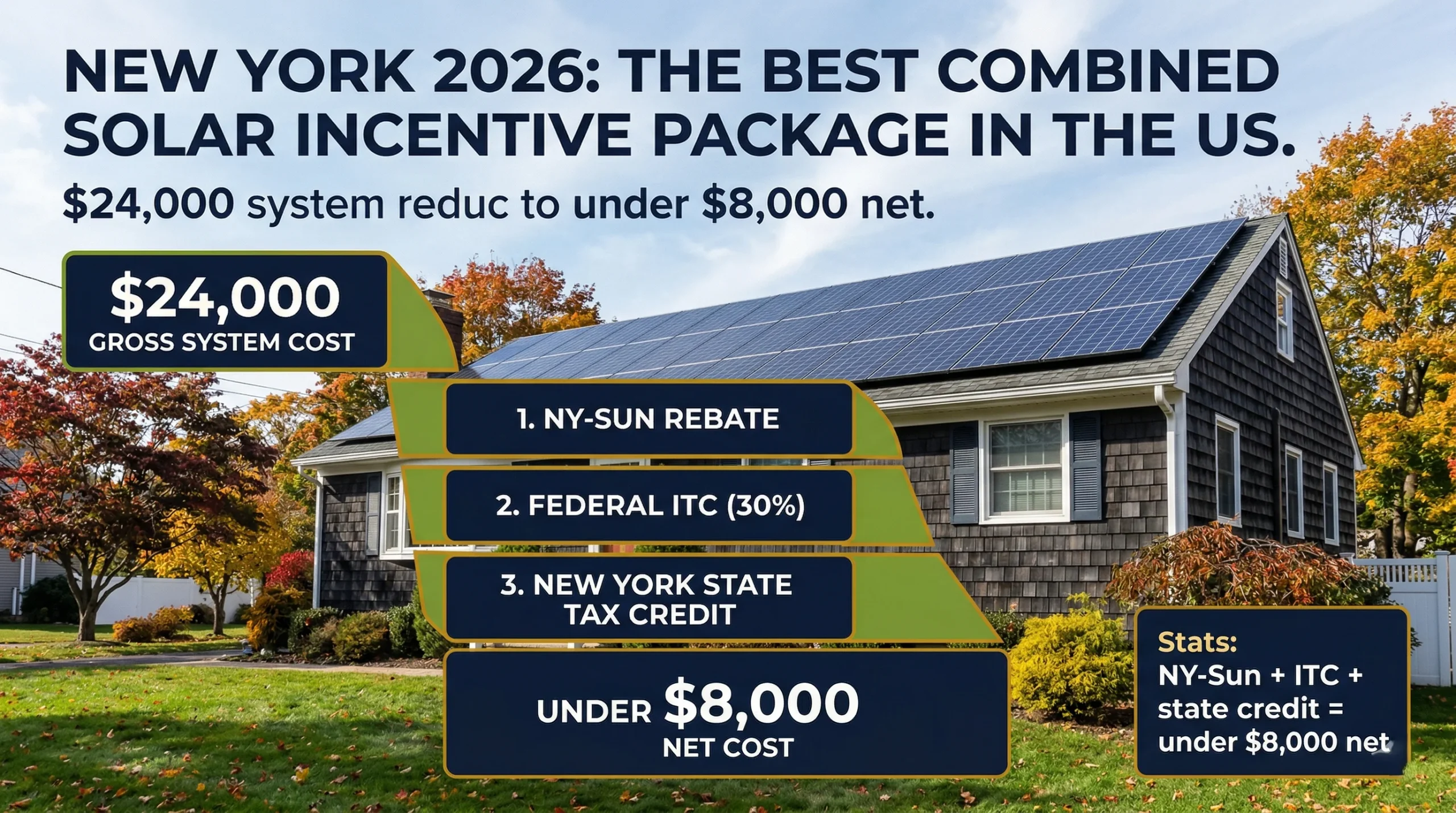 NEW YORK 2026: THE BEST COMBINED SOLAR INCENTIVE PACKAGE IN THE US.

$24,000 system reduc to under $8,000 net.

$24,000
GROSS SYSTEM COST

1. NY-SUN REBATE

2. FEDERAL ITC (30%)

3. NEW YORK STATE TAX CREDIT

UNDER $8,000
NET COST

Stats:
NY-Sun + ITC + state credit = under $8,000 net